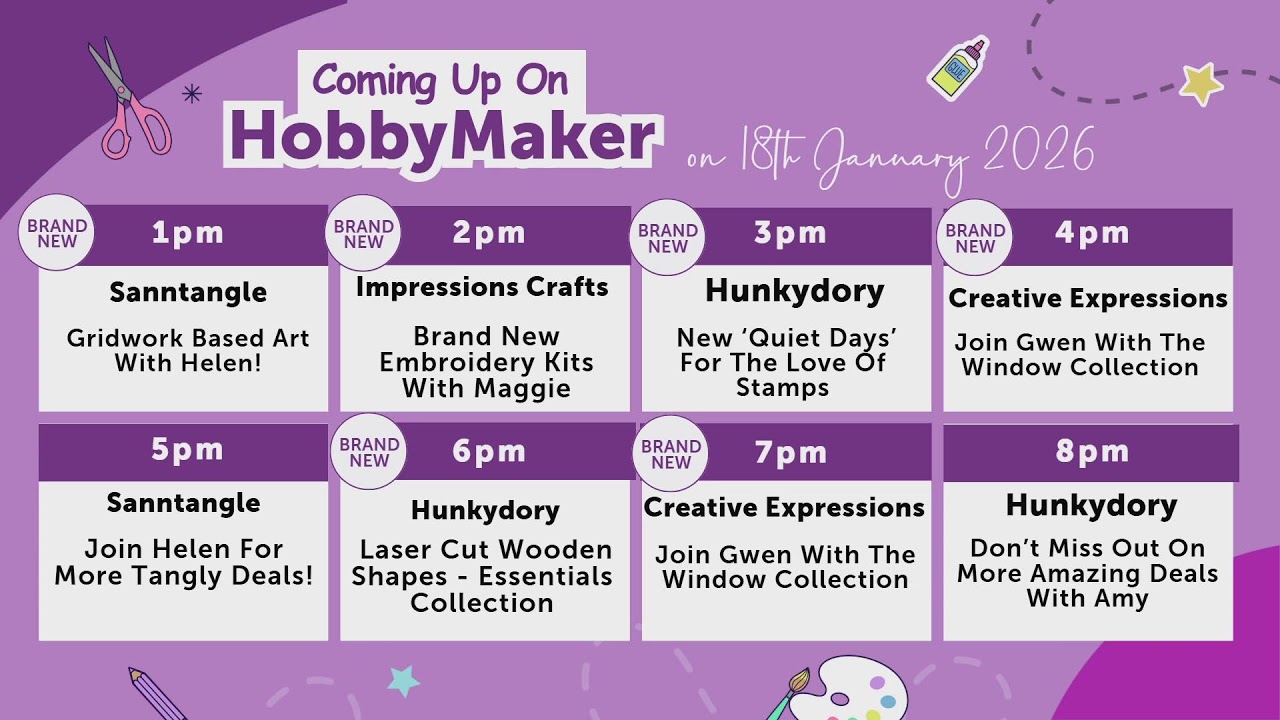 Coming Up On
HobbyMaker
on 18th January 2026

GLUE

BRAND NEW
1pm
Sanntangle
Gridwork Based Art With Helen!

BRAND NEW
2pm
Impressions Crafts
Brand New Embroidery Kits With Maggie

BRAND NEW
3pm
Hunkydory
New 'Quiet Days' For The Love Of Stamps

BRAND NEW
4pm
Creative Expressions
Join Gwen With The Window Collection

5pm
Sanntangle
Join Helen For More Tangly Deals!

BRAND NEW
6pm
Hunkydory
Laser Cut Wooden Shapes - Essentials Collection

BRAND NEW
7pm
Creative Expressions
Join Gwen With The Window Collection

8pm
Hunkydory
Don't Miss Out On More Amazing Deals With Amy